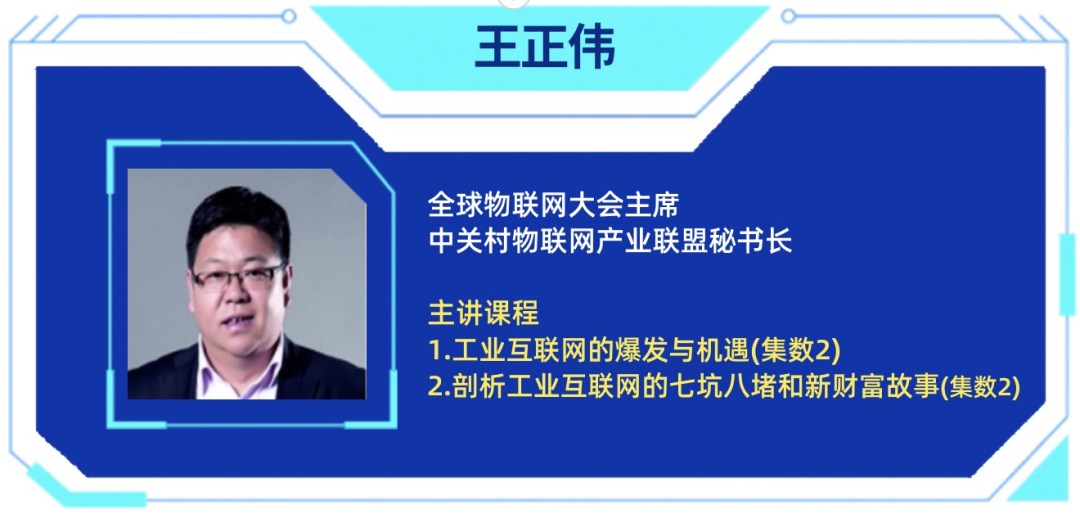 王正伟

全球物联网大会主席
中关村物联网产业联盟秘书长

主讲课程
1.工业互联网的爆发与机遇(集数2)
2.剖析工业互联网的七坑八堵和新财富故事(集数2)